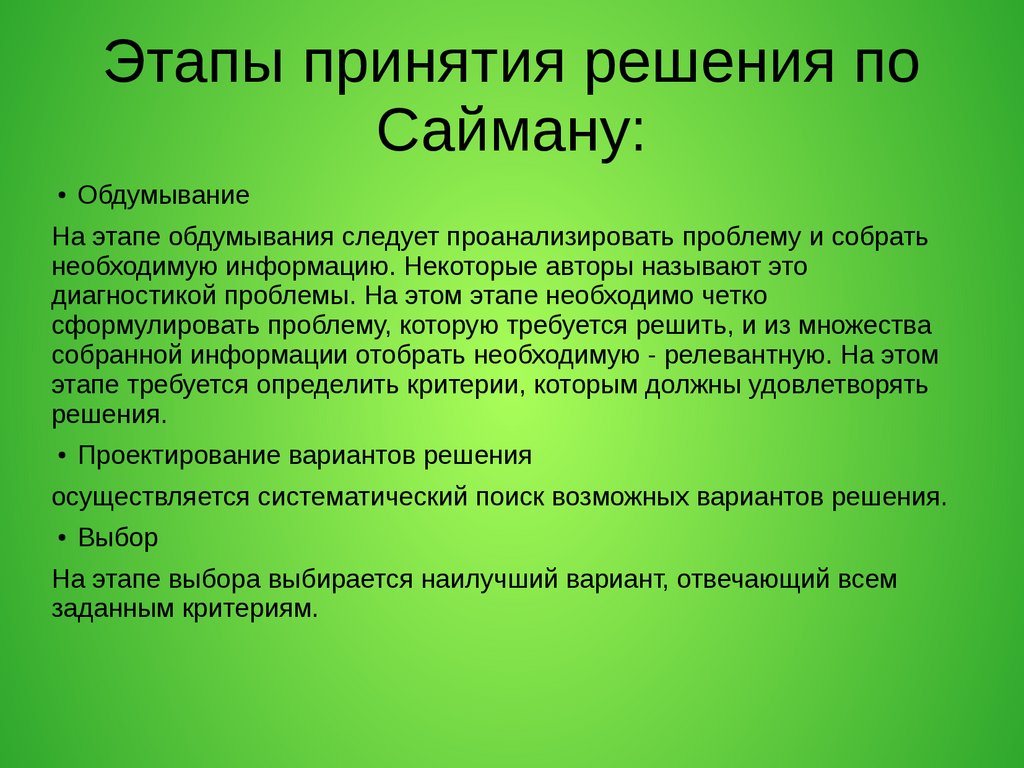 Этапы принятия решения по Сайману:

• Обдумывание

На этапе обдумывания следует проанализировать проблему и собрать необходимую информацию. Некоторые авторы называют это диагностикой проблемы. На этом этапе необходимо четко сформулировать проблему, которую требуется решить, и из множества собранной информации отобрать необходимую - релевантную. На этом этапе требуется определить критерии, которым должны удовлетворять решения.

• Проектирование вариантов решения

осуществляется систематический поиск возможных вариантов решения.

• Выбор

На этапе выбора выбирается наилучший вариант, отвечающий всем заданным критериям.